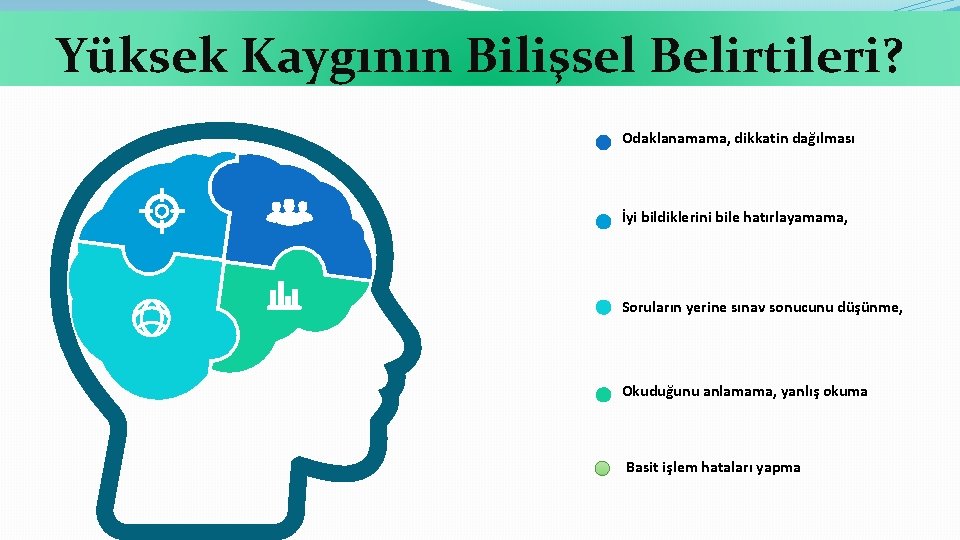 Yüksek Kaygının Bilişsel Belirtileri?

Odaklanamama, dikkatin dağılması

İyi bildiklerini bile hatırlayamama,

Soruların yerine sınav sonucunu düşünme,

Okuduğunu anlamama, yanlış okuma

Basit işlem hataları yapma